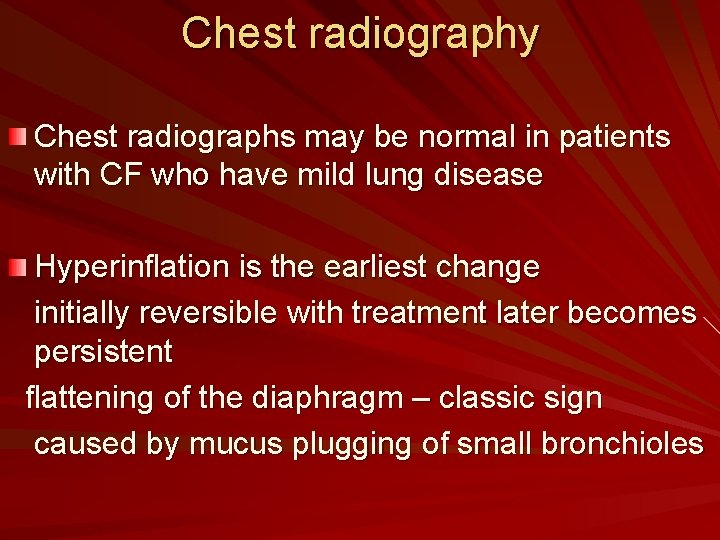 Chest radiography

Chest radiographs may be normal in patients with CF who have mild lung disease

Hyperinflation is the earliest change
initially reversible with treatment later becomes persistent
flattening of the diaphragm – classic sign
caused by mucus plugging of small bronchioles